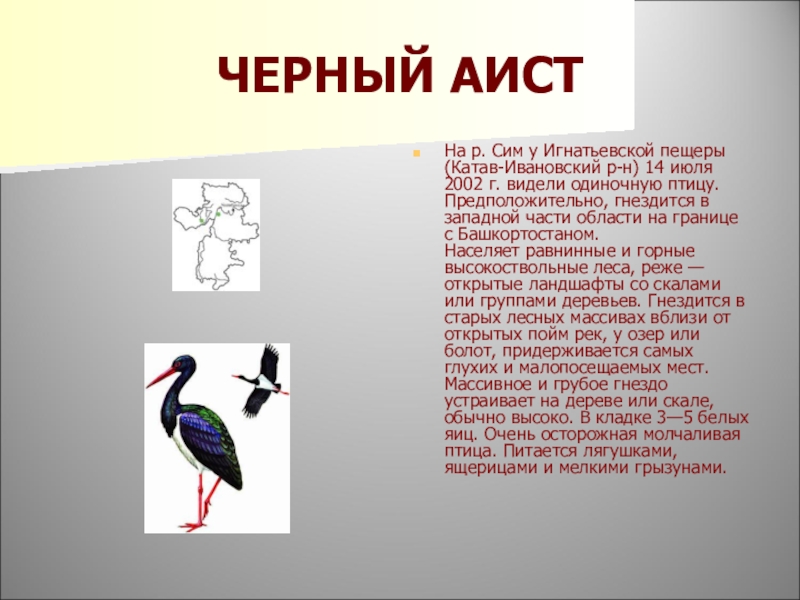 ЧЕРНЫЙ АИСТ

На р. Сим у Игнатьевской пещеры (Катав-Ивановский р-н) 14 июля 2002 г. видели одиночную птицу. Предположительно, гнездится в западной части области на границе с Башкортостаном.
Населяет равнинные и горные высокоствольные леса, реже — открытые ландшафты со скалами или группами деревьев. Гнездится в старых лесных массивах вблизи от открытых пойм рек, у озер или болот, придерживается самых глухих и малопосещаемых мест. Массивное и грубое гнездо устраивает на дереве или скале, обычно высоко. В кладке 3—5 белых яиц. Очень осторожная молчаливая птица. Питается лягушками, ящерицами и мелкими грызунами.